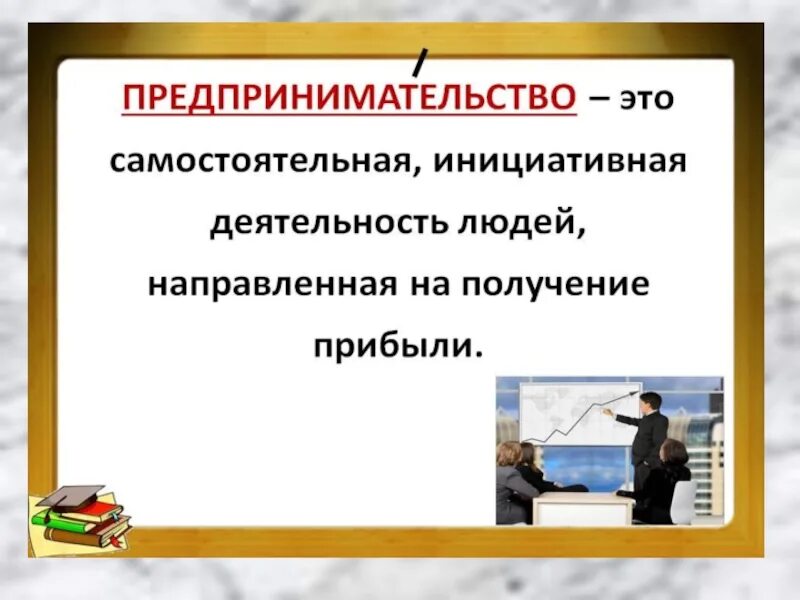 ПРЕДПРИНИМА́ТЕЛЬСТВО – это самостоятельная, инициативная деятельность людей, направленная на получение прибыли.